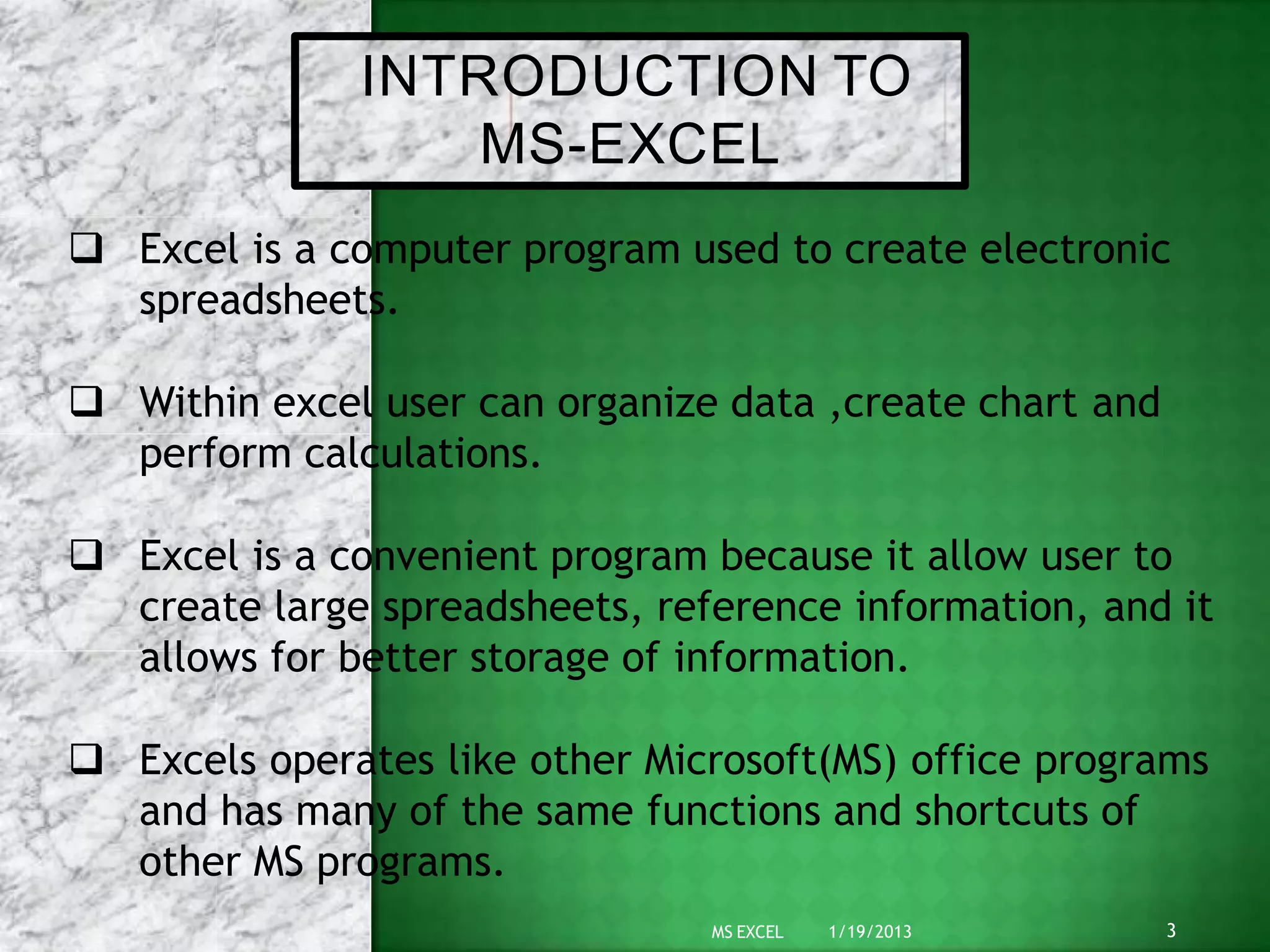 INTRODUCTION TO MS-EXCEL

❑ Excel is a computer program used to create electronic spreadsheets.

❑ Within excel user can organize data ,create chart and perform calculations.

❑ Excel is a convenient program because it allow user to create large spreadsheets, reference information, and it allows for better storage of information.

❑ Excels operates like other Microsoft(MS) office programs and has many of the same functions and shortcuts of other MS programs.

MS EXCEL 1/19/2013 3